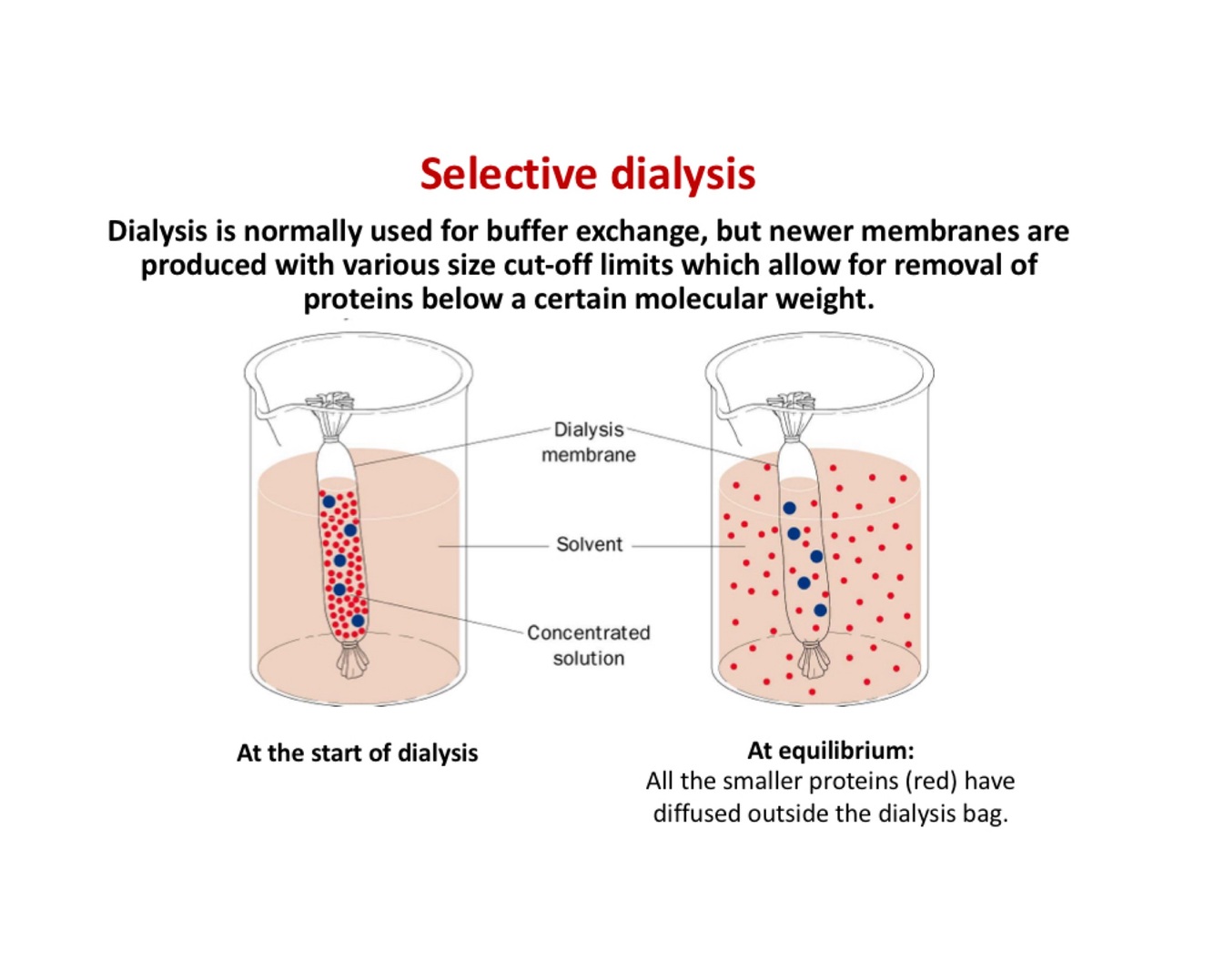 Selective dialysis

Dialysis is normally used for buffer exchange, but newer membranes are produced with various size cut-off limits which allow for removal of proteins below a certain molecular weight.

Dialysis membrane

Solvent

Concentrated solution

At the start of dialysis

At equilibrium:
All the smaller proteins (red) have diffused outside the dialysis bag.